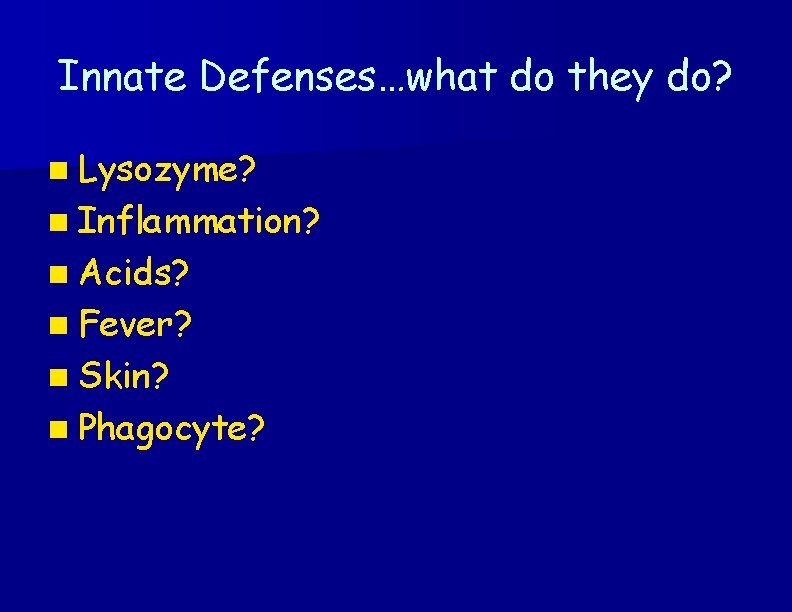 Innate Defenses…what do they do?

- Lysozyme?
- Inflammation?
- Acids?
- Fever?
- Skin?
- Phagocyte?